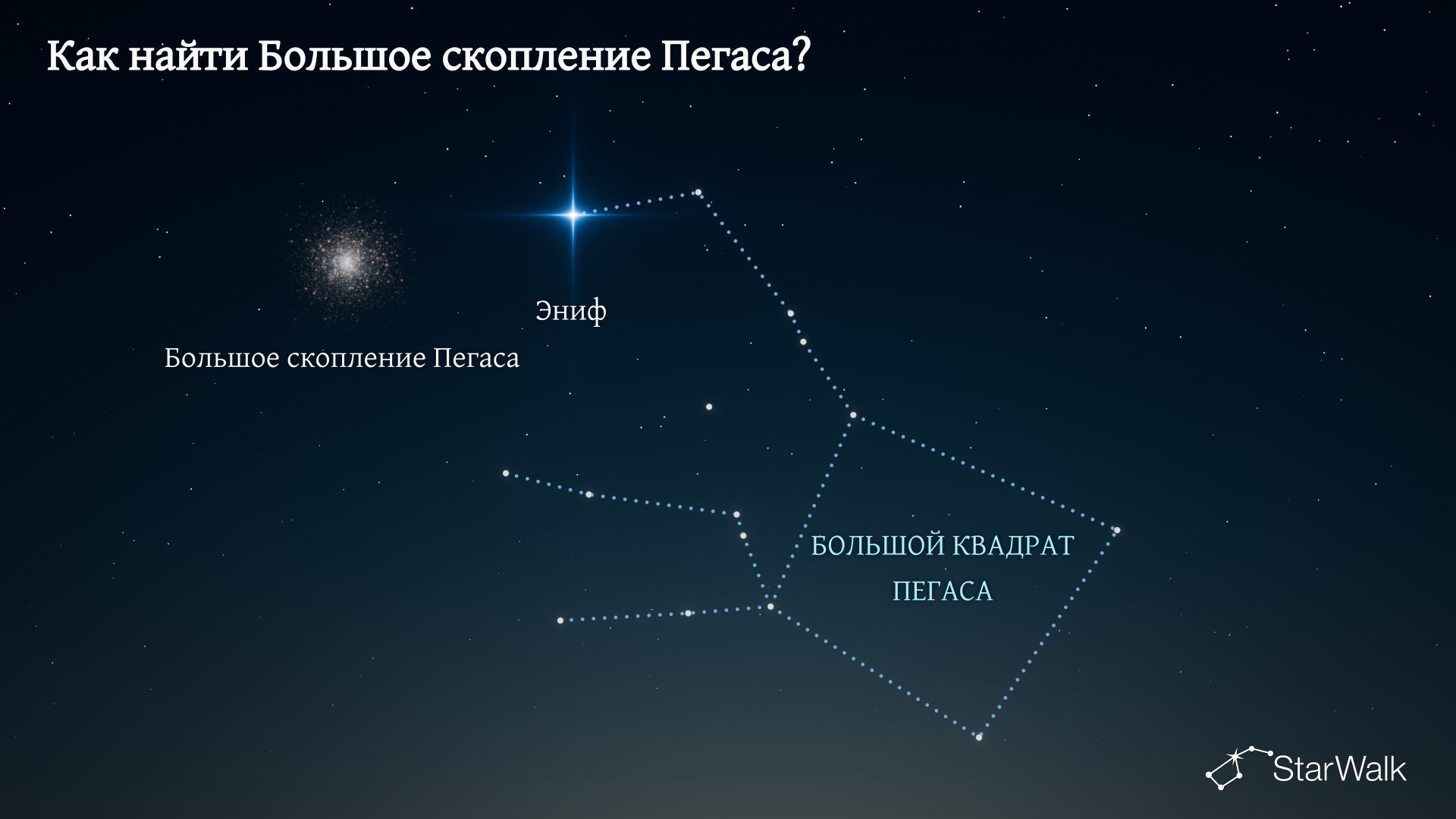 Как найти Большое скопление Пегаса?

Эниф

Большое скопление Пегаса

БОЛЬШОЙ КВАДРАТ ПЕГАСА

StarWalk